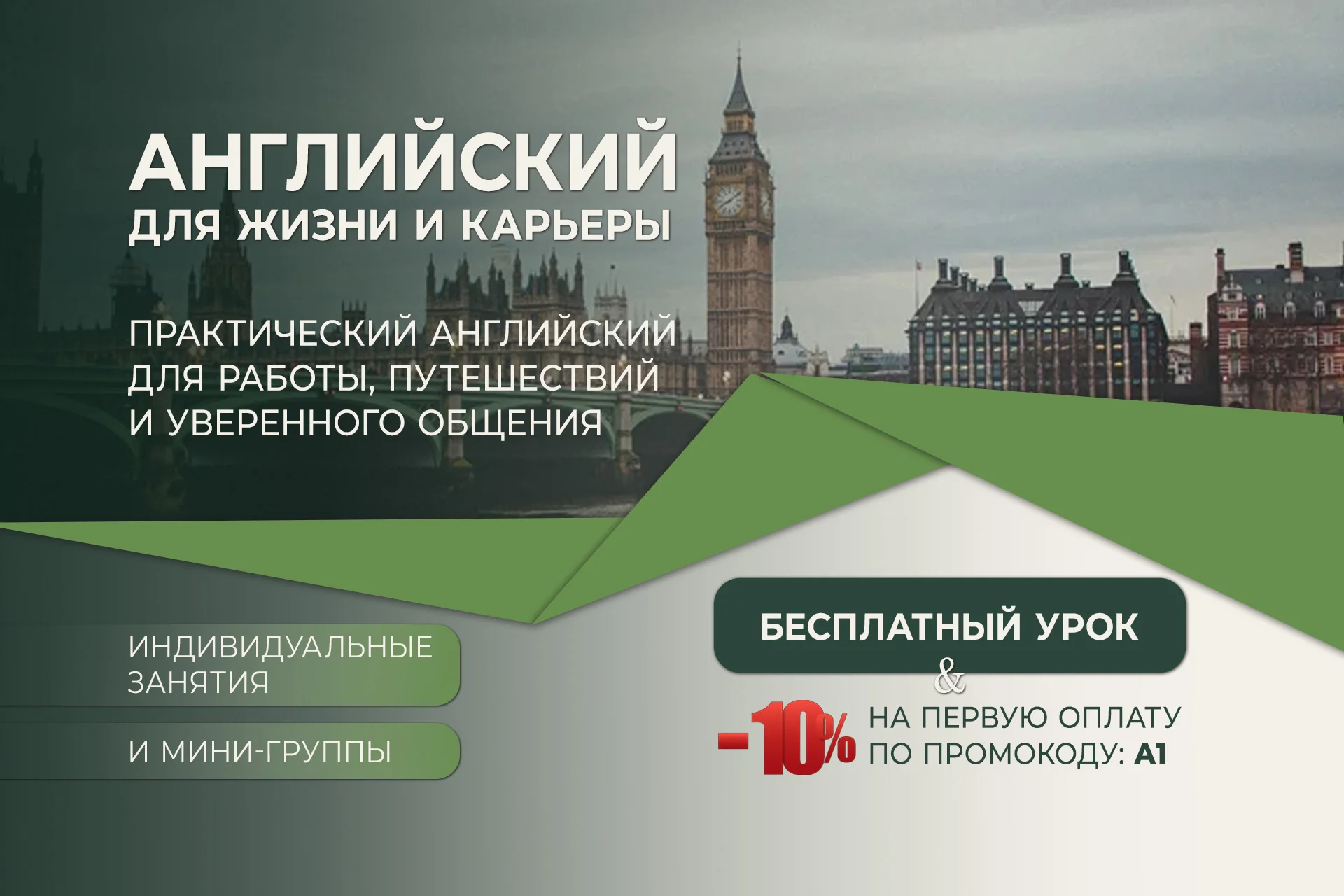 АНГЛИЙСКИЙ
ДЛЯ ЖИЗНИ И КАРЬЕРЫ

ПРАКТИЧЕСКИЙ АНГЛИЙСКИЙ ДЛЯ РАБОТЫ, ПУТЕШЕСТВИЙ И УВЕРЕННОГО ОБЩЕНИЯ

ИНДИВИДУАЛЬНЫЕ ЗАНЯТИЯ

И МИНИ-ГРУППЫ

БЕСПЛАТНЫЙ УРОК

&

-10% НА ПЕРВУЮ ОПЛАТУ ПО ПРОМОКОДУ: A1